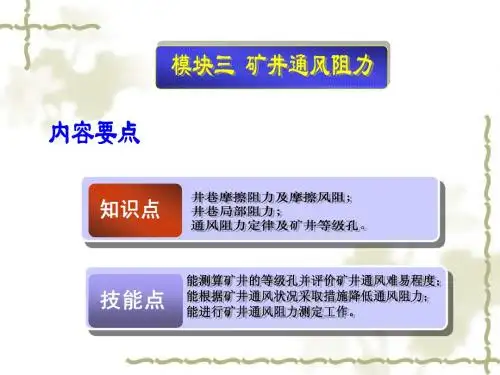 模块三 矿井通风阻力

内容要点

知识点

井巷摩擦阻力及摩擦风阻；
井巷局部阻力；
通风阻力定律及矿井等级孔。

技能点

能测算矿井的等级孔并评价矿井通风难易程度；
能根据矿井通风状况采取措施降低通风阻力；
能进行矿井通风阻力测定工作。